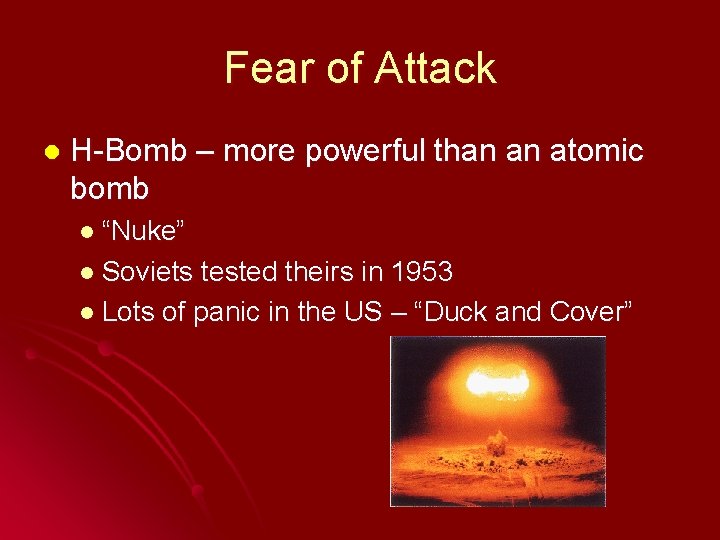 Fear of Attack

H-Bomb – more powerful than an atomic bomb

“Nuke”

Soviets tested theirs in 1953

Lots of panic in the US – “Duck and Cover”